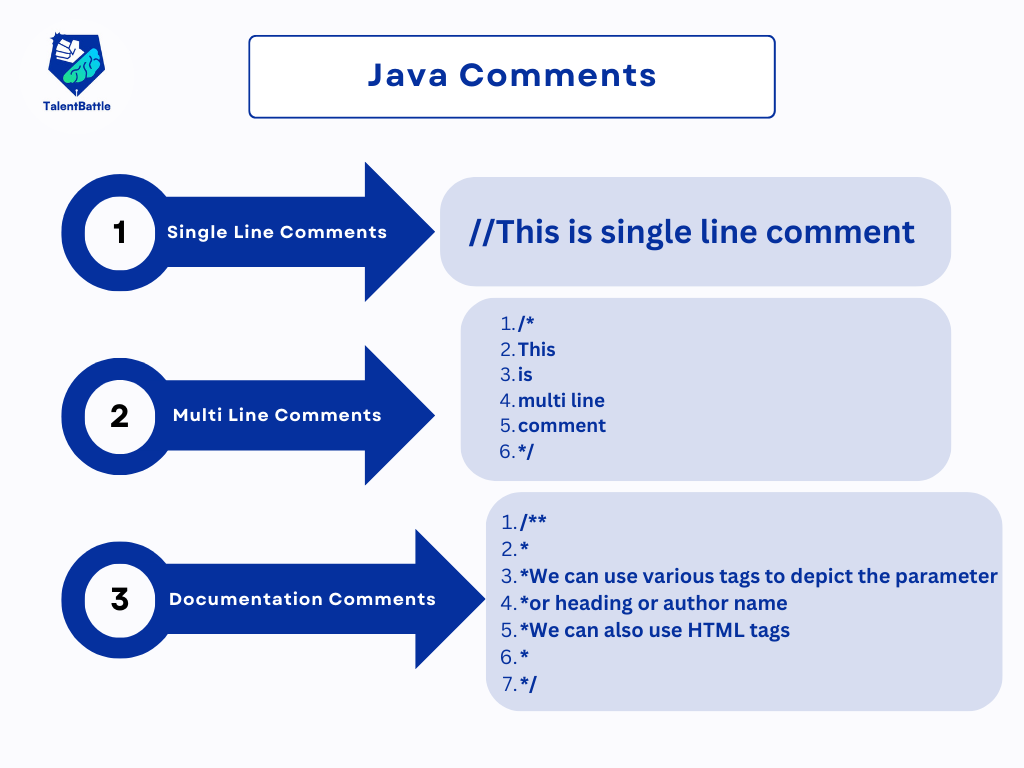 TalentBattle

Java Comments

1 Single Line Comments

//This is single line comment

2 Multi Line Comments

1. /*
2. This
3. is
4. multi line
5. comment
6. */

3 Documentation Comments

1. /**
2. *
3. *We can use various tags to depict the parameter
4. *or heading or author name
5. *We can also use HTML tags
6. *
7. */